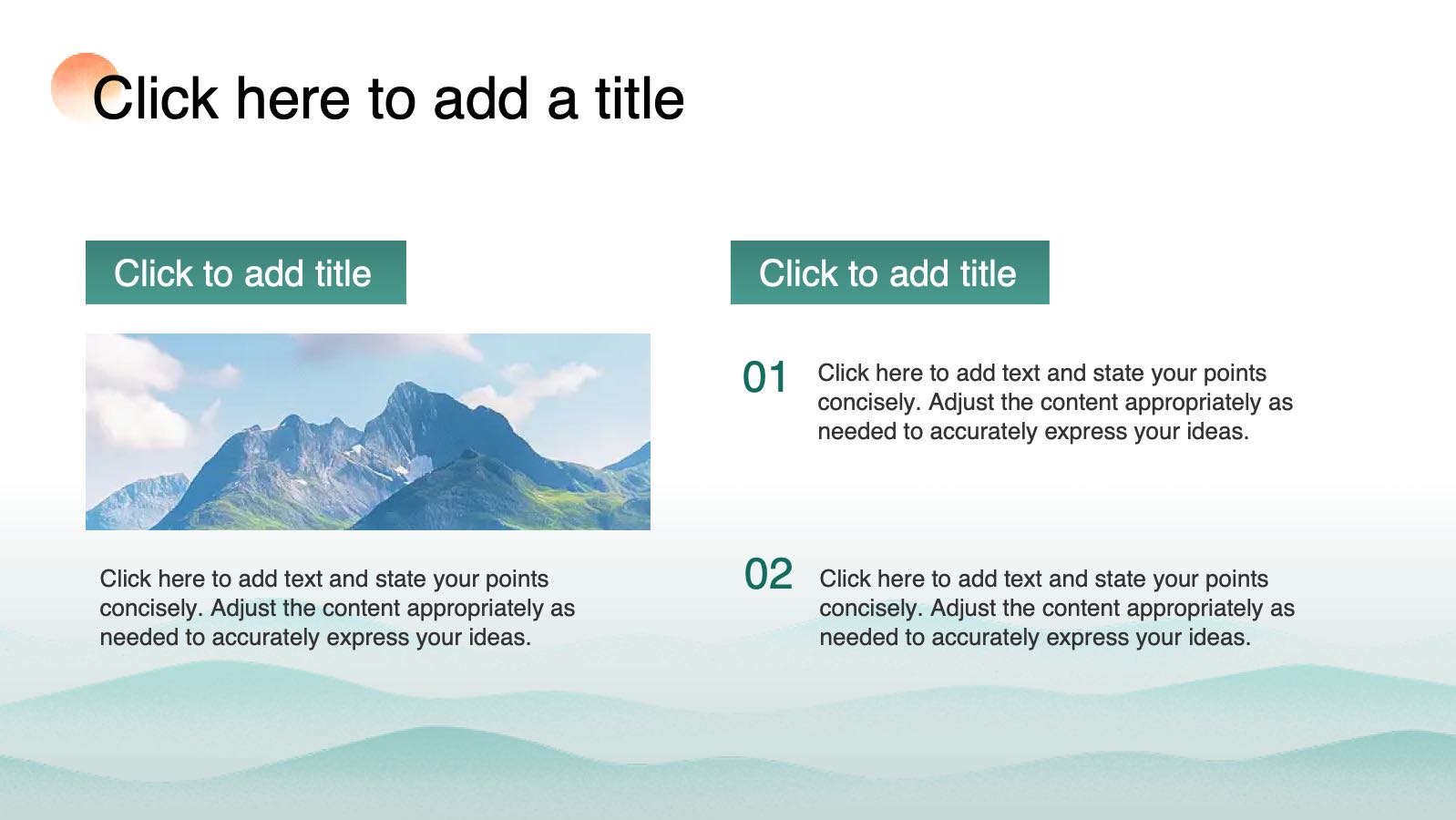 Click here to add a title

Click to add title

Click here to add text and state your points concisely. Adjust the content appropriately as needed to accurately express your ideas.

Click to add title

01 Click here to add text and state your points concisely. Adjust the content appropriately as needed to accurately express your ideas.

02 Click here to add text and state your points concisely. Adjust the content appropriately as needed to accurately express your ideas.